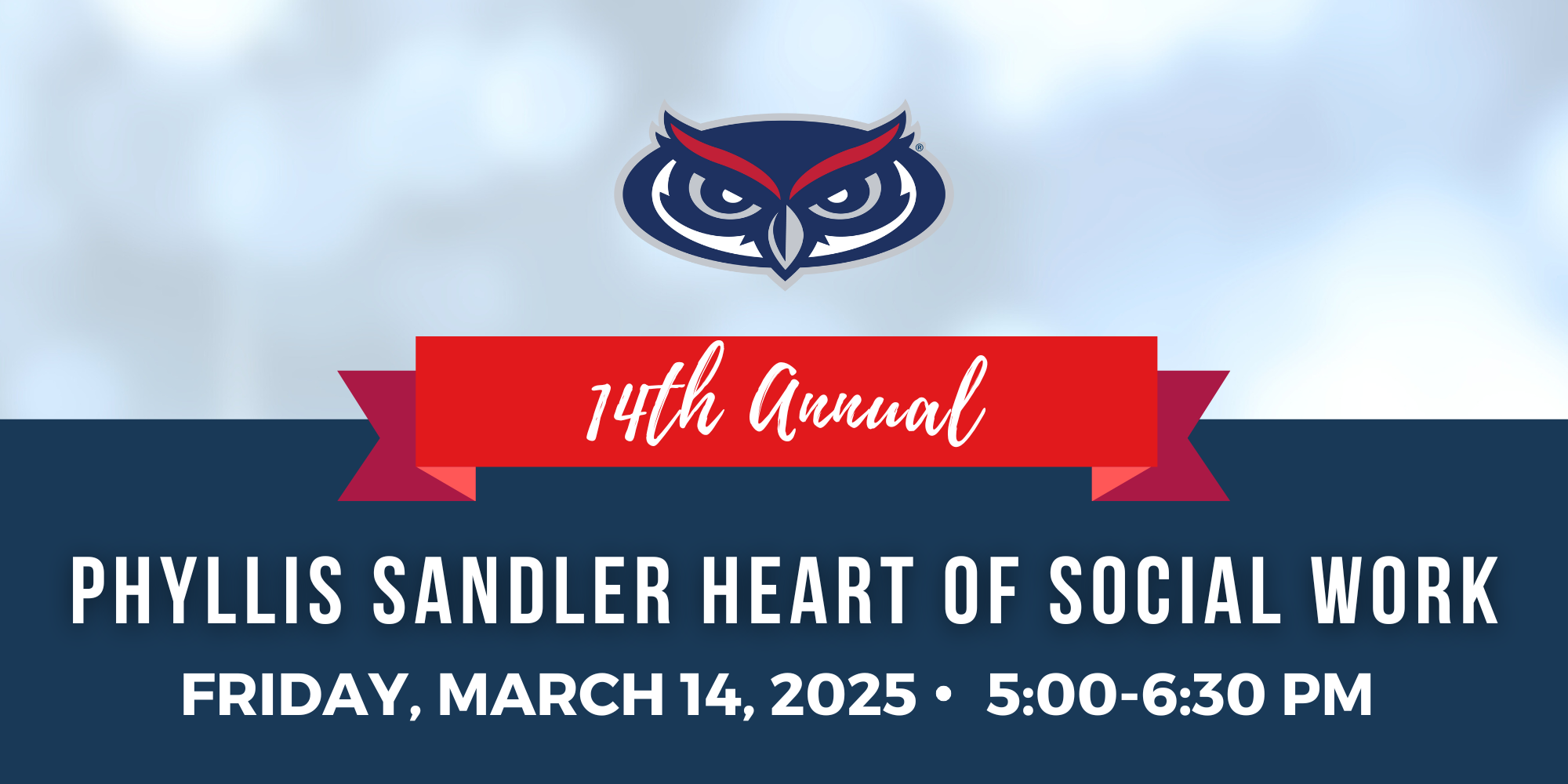 14th Annual

PHYLLIS SANDLER HEART OF SOCIAL WORK

FRIDAY, MARCH 14, 2025 • 5:00-6:30 PM